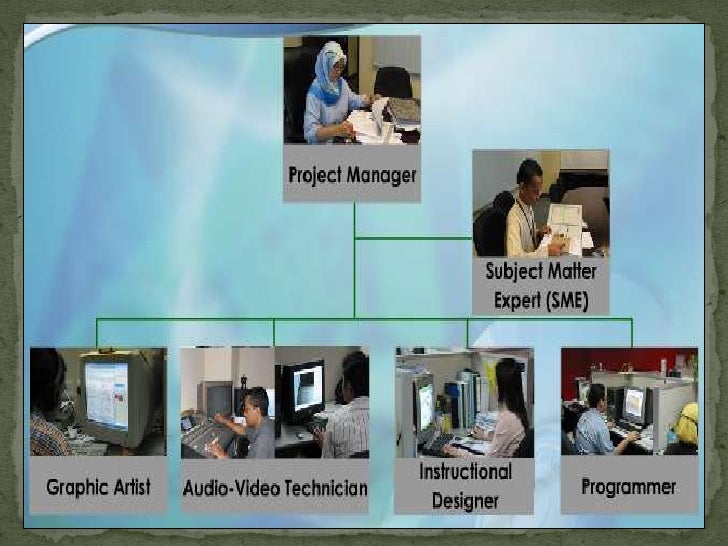 Project Manager

Subject Matter Expert (SME)

Graphic Artist

Audio-Video Technician

Instructional Designer

Programmer